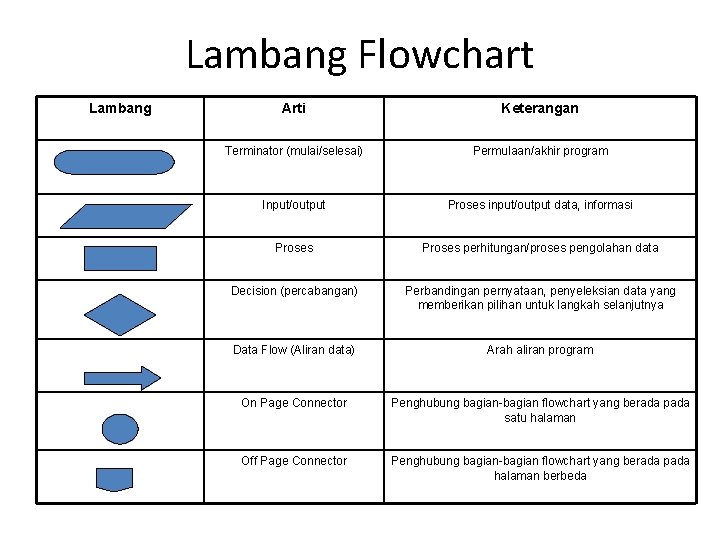 Lambang Flowchart

| Lambang | Arti | Keterangan |
|---|---|---|
| | Terminator (mulai/selesai) | Permulaan/akhir program |
| | Input/output | Proses input/output data, informasi |
| | Proses | Proses perhitungan/proses pengolahan data |
| | Decision (percabangan) | Perbandingan pernyataan, penyeleksian data yang memberikan pilihan untuk langkah selanjutnya |
| | Data Flow (Aliran data) | Arah aliran program |
| | On Page Connector | Penghubung bagian-bagian flowchart yang berada pada satu halaman |
| | Off Page Connector | Penghubung bagian-bagian flowchart yang berada pada halaman berbeda |